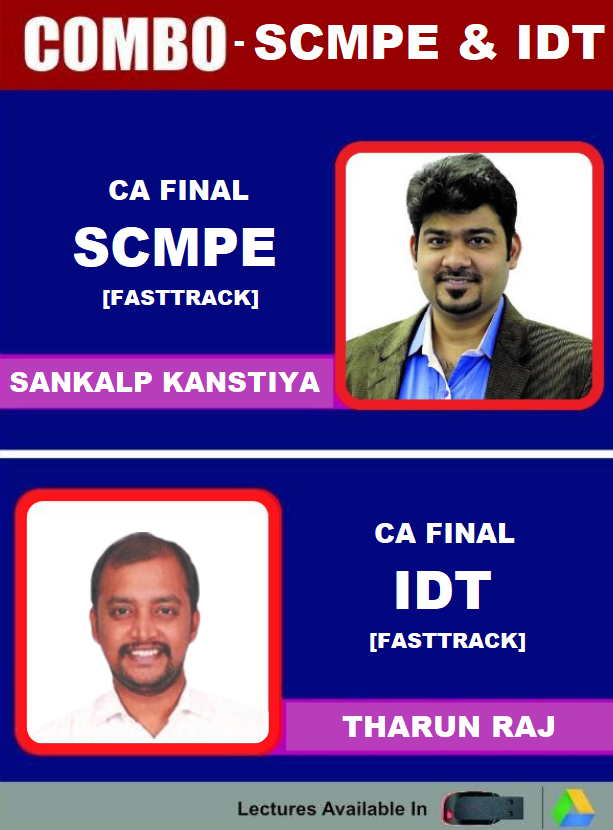 COMBO - SCMPE & IDT

CA FINAL
SCMPE
[FASTTRACK]

SANKALP KANSTIYA

CA FINAL
IDT
[FASTTRACK]

THARUN RAJ

Lectures Available In